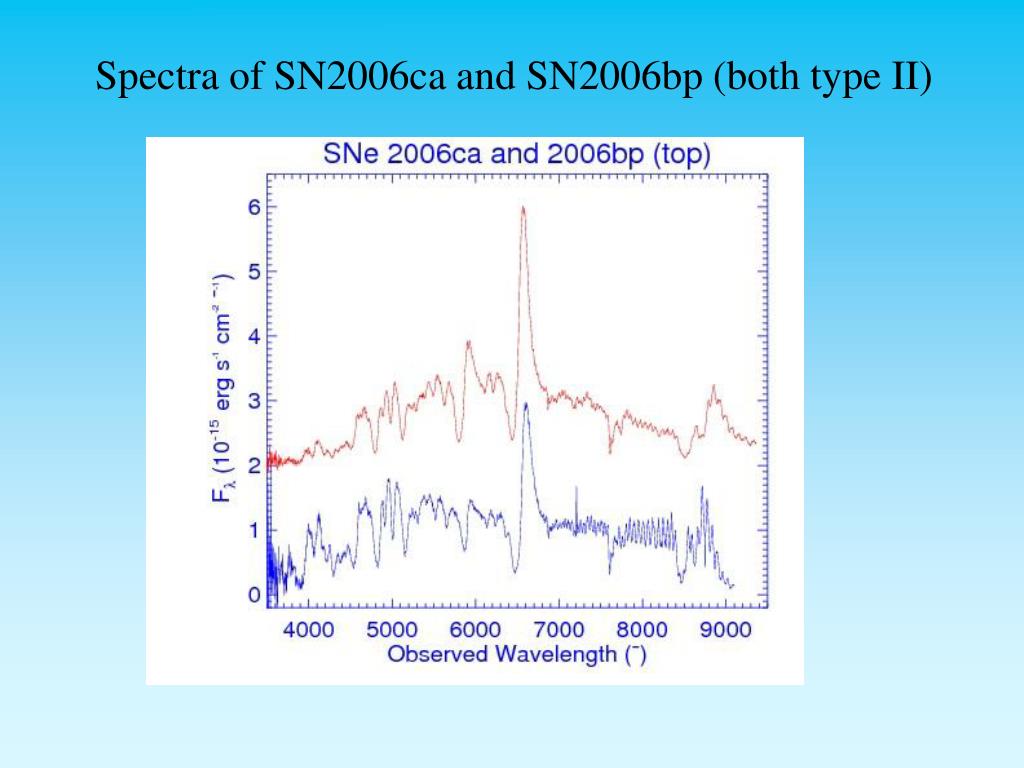 Spectra of SN2006ca and SN2006bp (both type II)

SNe 2006ca and 2006bp (top)

$F_\lambda$ ($10^{-15}$ erg s$^{-1}$ cm$^{-2}$ $^{-1}$)

6
5
4
3
2
1
0

4000 5000 6000 7000 8000 9000

Observed Wavelength (¯)